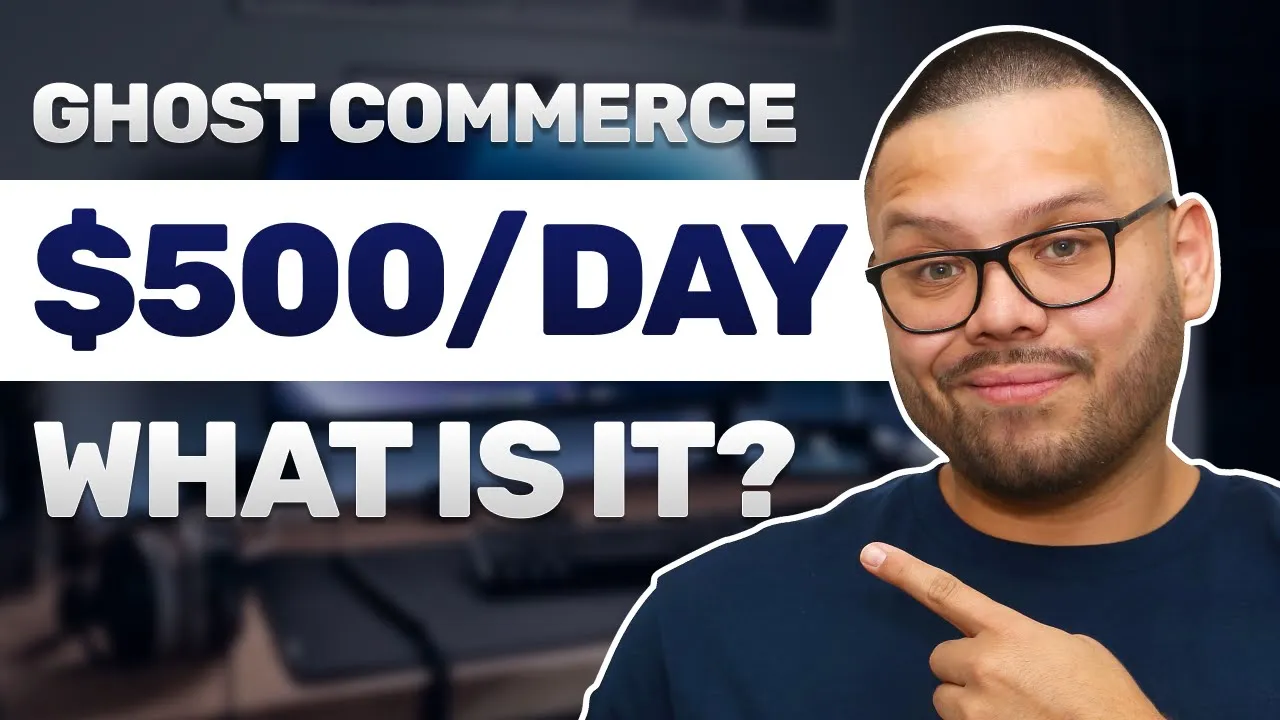 GHOST COMMERCE

$500/DAY

WHAT IS IT?